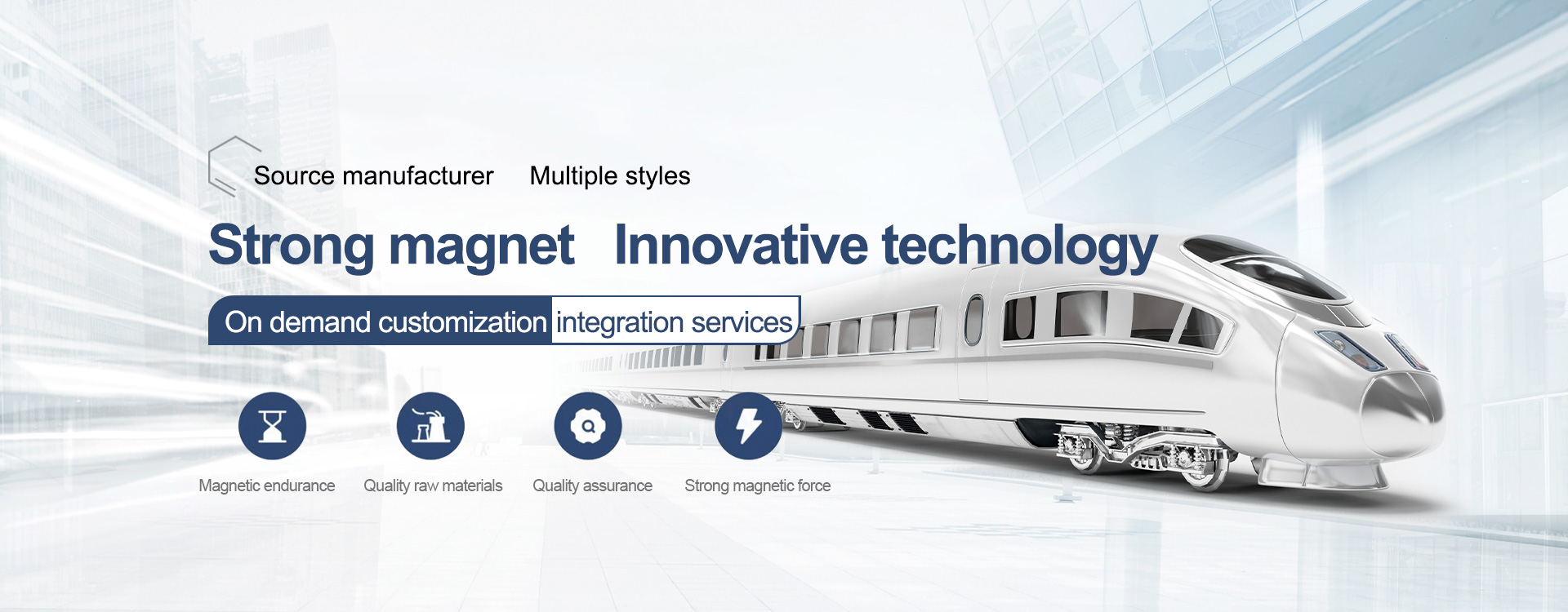 Source manufacturer Multiple styles

Strong magnet Innovative technology

On demand customization integration services

Magnetic endurance

Quality raw materials

Quality assurance

Strong magnetic force